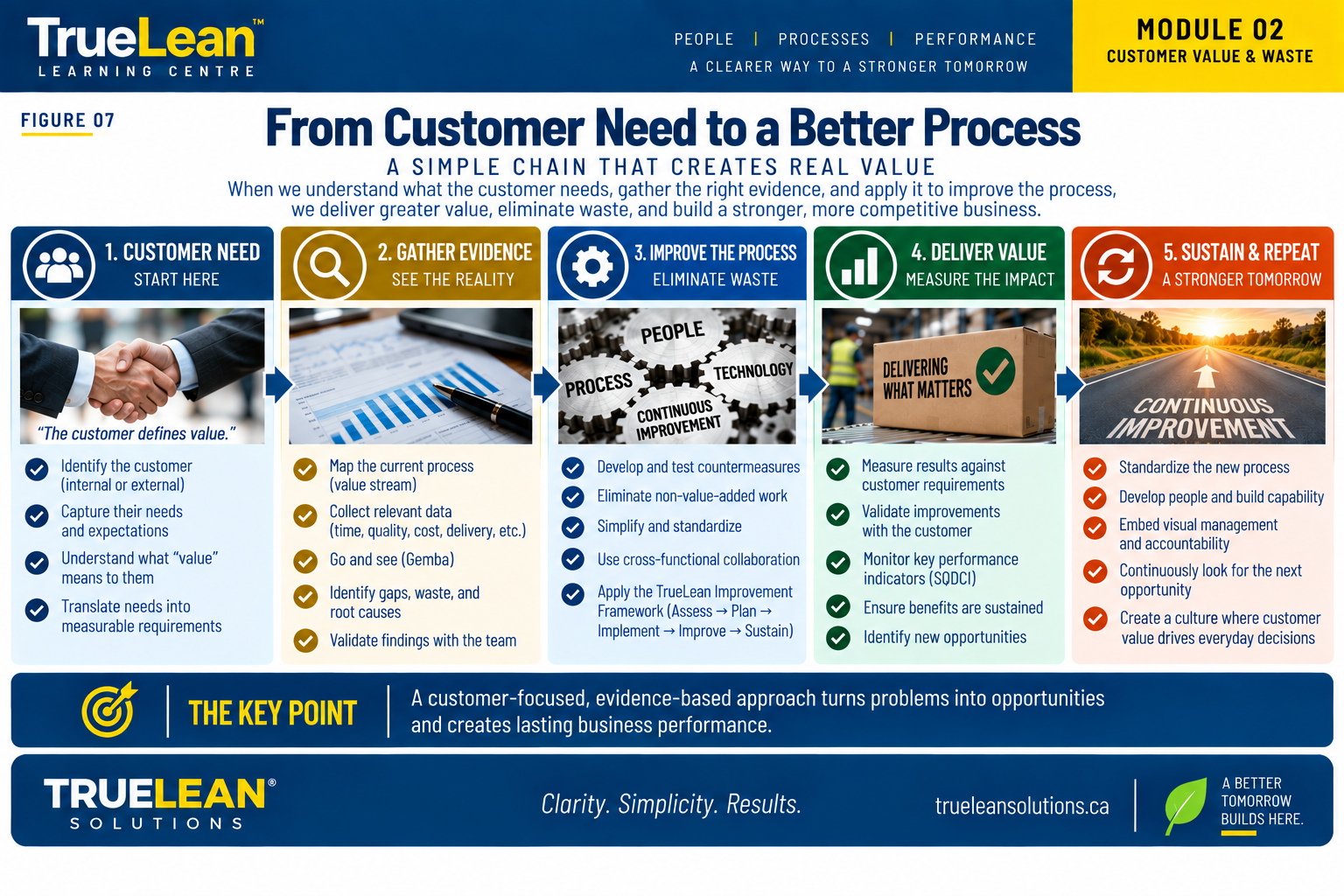 TrueLean™
LEARNING CENTRE

PEOPLE | PROCESSES | PERFORMANCE
A CLEARER WAY TO A STRONGER TOMORROW

MODULE 02
CUSTOMER VALUE & WASTE

FIGURE 07

From Customer Need to a Better Process

A SIMPLE CHAIN THAT CREATES REAL VALUE

When we understand what the customer needs, gather the right evidence, and apply it to improve the process, we deliver greater value, eliminate waste, and build a stronger, more competitive business.

1. CUSTOMER NEED
START HERE

"The customer defines value."

Identify the customer (internal or external)
Capture their needs and expectations
Understand what "value" means to them
Translate needs into measurable requirements

2. GATHER EVIDENCE
SEE THE REALITY

Map the current process (value stream)
Collect relevant data (time, quality, cost, delivery, etc.)
Go and see (Gemba)
Identify gaps, waste, and root causes
Validate findings with the team

3. IMPROVE THE PROCESS
ELIMINATE WASTE

PEOPLE
PROCESS
TECHNOLOGY
CONTINUOUS IMPROVEMENT

Develop and test countermeasures
Eliminate non-value-added work
Simplify and standardize
Use cross-functional collaboration
Apply the TrueLean Improvement Framework (Assess → Plan → Implement → Improve → Sustain)

4. DELIVER VALUE
MEASURE THE IMPACT

DELIVERING WHAT MATTERS

Measure results against customer requirements
Validate improvements with the customer
Monitor key performance indicators (SQDCI)
Ensure benefits are sustained
Identify new opportunities

5. SUSTAIN & REPEAT
A STRONGER TOMORROW

CONTINUOUS IMPROVEMENT

Standardize the new process
Develop people and build capability
Embed visual management and accountability
Continuously look for the next opportunity
Create a culture where customer value drives everyday decisions

THE KEY POINT
A customer-focused, evidence-based approach turns problems into opportunities and creates lasting business performance.

TRUELEAN®
SOLUTIONS

Clarity. Simplicity. Results.

trueleansolutions.ca

A BETTER TOMORROW BUILDS HERE.